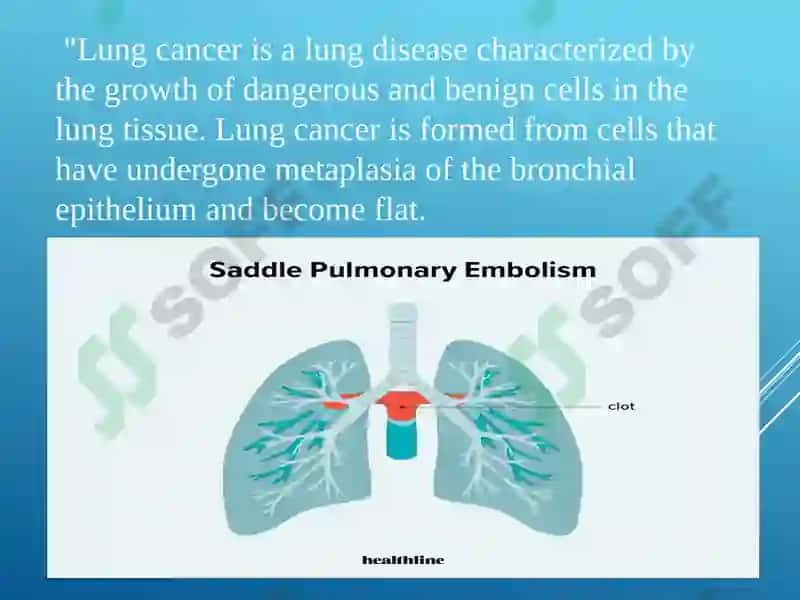 "Lung cancer is a lung disease characterized by the growth of dangerous and benign cells in the lung tissue. Lung cancer is formed from cells that have undergone metaplasia of the bronchial epithelium and become flat.

Saddle Pulmonary Embolism

clot

healthline

SOFF

SOFF